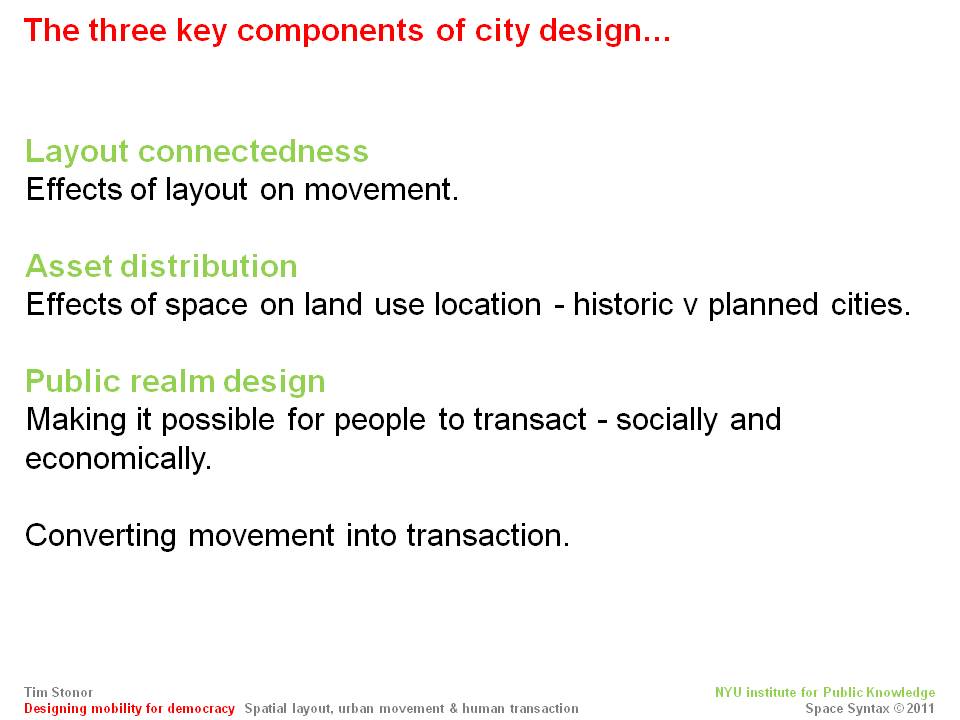 The three key components of city design...

Layout connectedness
Effects of layout on movement.

Asset distribution
Effects of space on land use location - historic v planned cities.

Public realm design
Making it possible for people to transact - socially and economically.

Converting movement into transaction.

Tim Stonor
Designing mobility for democracy Spatial layout, urban movement & human transaction

NYU institute for Public Knowledge
Space Syntax © 2011